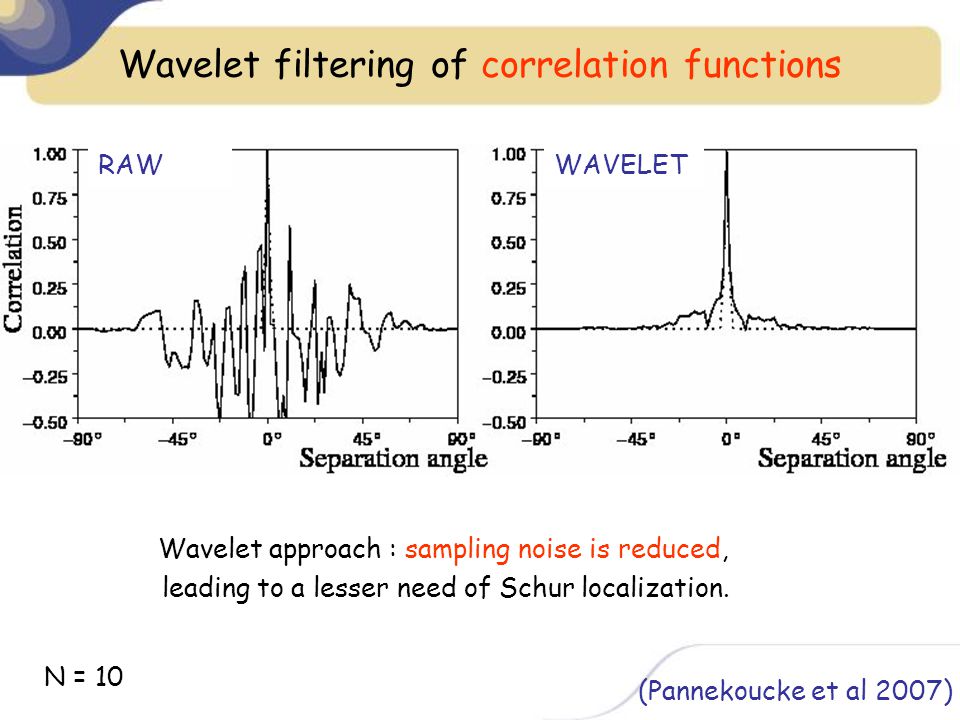 Wavelet filtering of correlation functions

RAW

Correlation

1.00
0.75
0.50
0.25
0.00
−0.25
−0.50

−90° −45° 0° 45° 90°

Separation angle

WAVELET

1.00
0.75
0.50
0.25
0.00
−0.25
−0.50

−90° −45° 0° 45° 90°

Separation angle

Wavelet approach : sampling noise is reduced, leading to a lesser need of Schur localization.

N = 10

(Pannekoucke et al 2007)